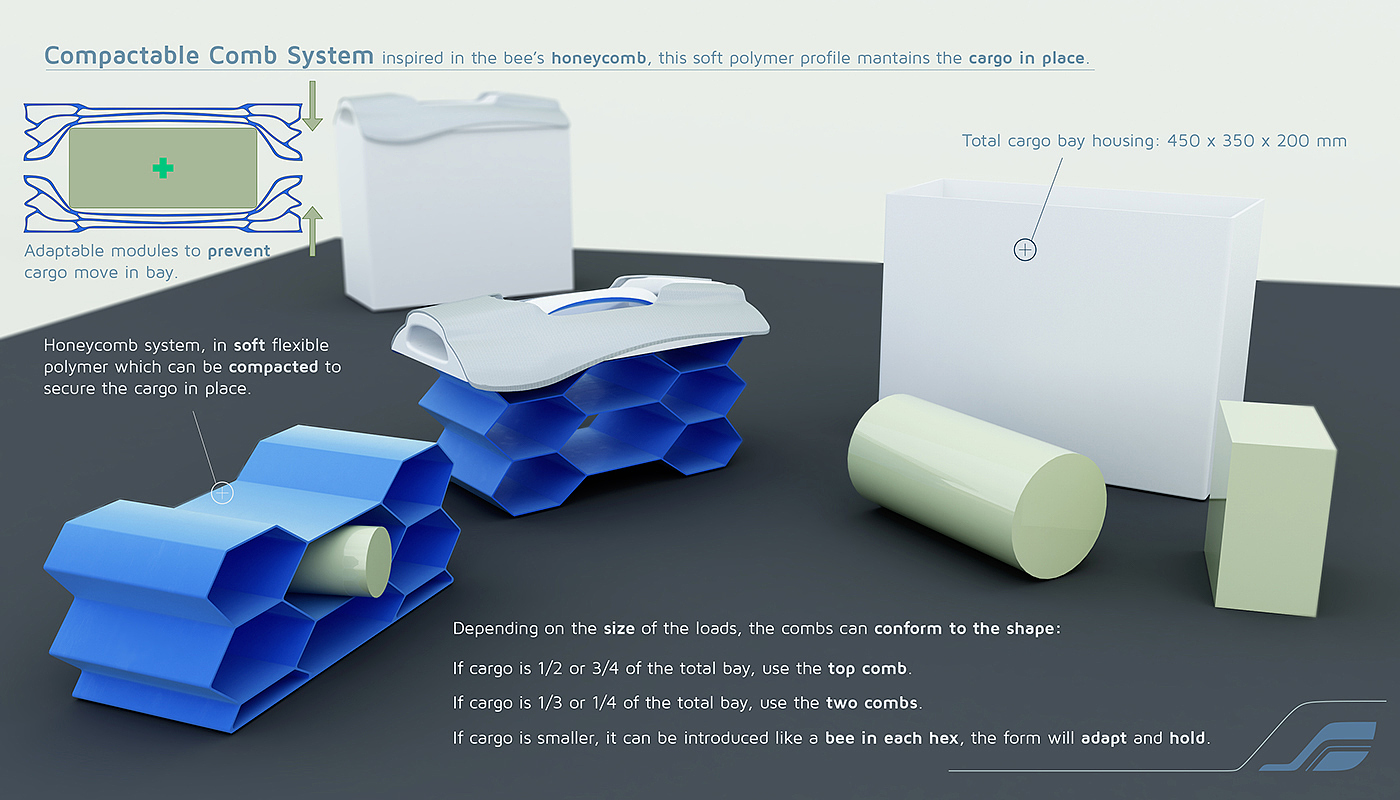 Compactable Comb System inspired in the bee's honeycomb, this soft polymer profile mantains the cargo in place.

Adaptable modules to prevent cargo move in bay.

Total cargo bay housing: 450 x 350 x 200 mm

Honeycomb system, in soft flexible polymer which can be compacted to secure the cargo in place.

Depending on the size of the loads, the combs can conform to the shape:

If cargo is 1/2 or 3/4 of the total bay, use the top comb.

If cargo is 1/3 or 1/4 of the total bay, use the two combs.

If cargo is smaller, it can be introduced like a bee in each hex, the form will adapt and hold.